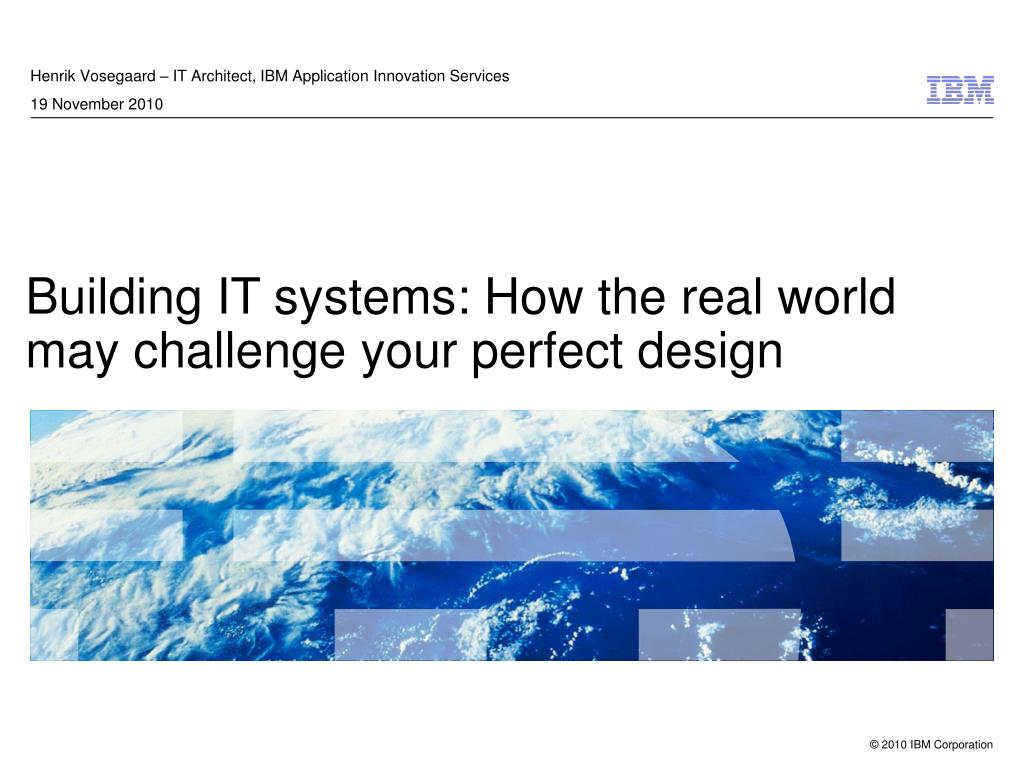 Henrik Vosegaard – IT Architect, IBM Application Innovation Services

19 November 2010

IBM

Building IT systems: How the real world may challenge your perfect design

© 2010 IBM Corporation